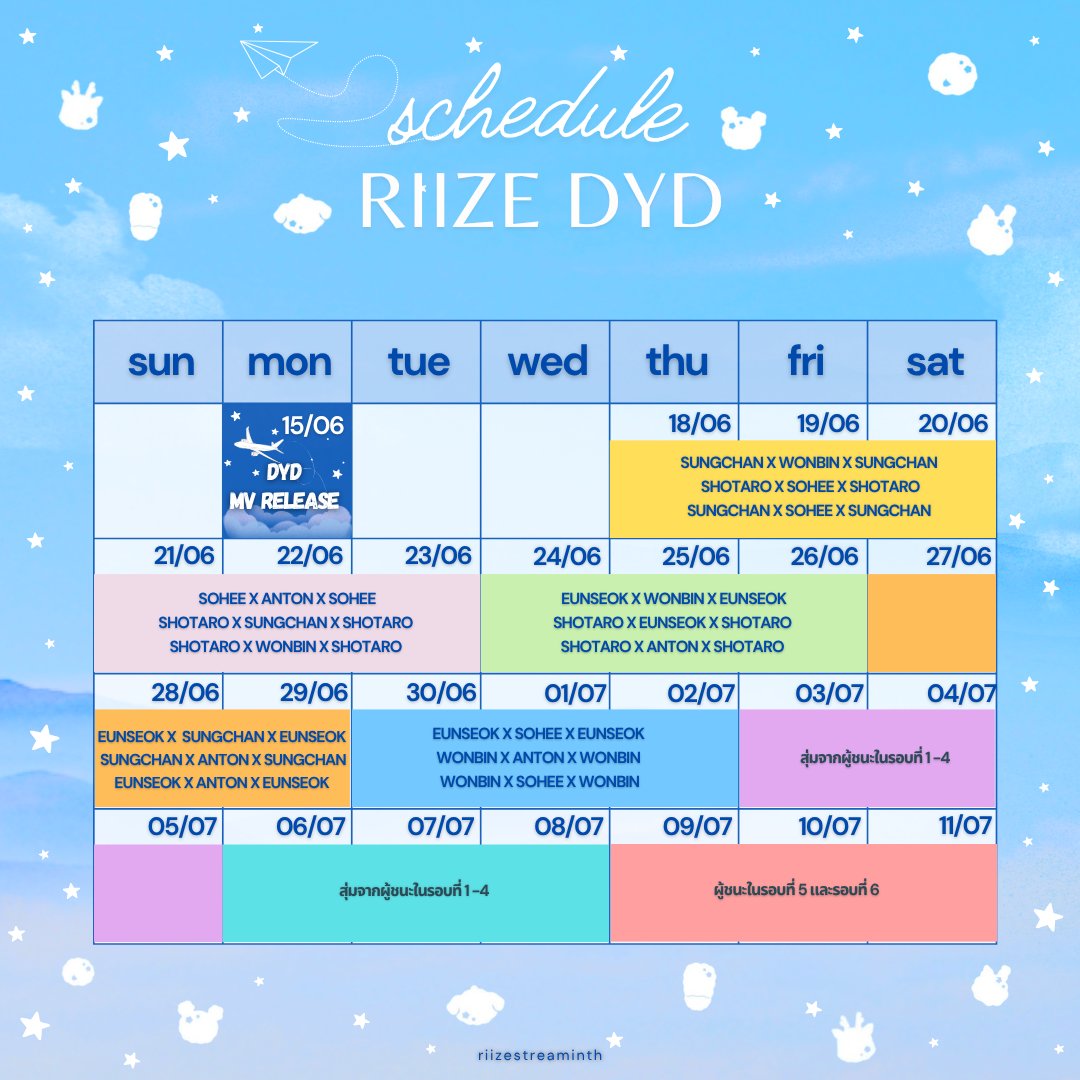 schedule
RIIZE DYD

| sun | mon | tue | wed | thu | fri | sat |
|---|---|---|---|---|---|---|
| | 15/06 DYD MV RELEASE | | | 18/06 | 19/06 | 20/06 |
| | | | | SUNGCHAN X WONBIN X SUNGCHAN SHOTARO X SOHEE X SHOTARO SUNGCHAN X SOHEE X SUNGCHAN | | |
| 21/06 | 22/06 | 23/06 | 24/06 | 25/06 | 26/06 | 27/06 |
| SOHEE X ANTON X SOHEE SHOTARO X SUNGCHAN X SHOTARO SHOTARO X WONBIN X SHOTARO | | | EUNSEOK X WONBIN X EUNSEOK SHOTARO X EUNSEOK X SHOTARO SHOTARO X ANTON X SHOTARO | | | |
| 28/06 | 29/06 | 30/06 | 01/07 | 02/07 | 03/07 | 04/07 |
| EUNSEOK X SUNGCHAN X EUNSEOK SUNGCHAN X ANTON X SUNGCHAN EUNSEOK X ANTON X EUNSEOK | | EUNSEOK X SOHEE X EUNSEOK WONBIN X ANTON X WONBIN WONBIN X SOHEE X WONBIN | | | สุ่มจากผู้ชนะในรอบที่ 1-4 | |
| 05/07 | 06/07 | 07/07 | 08/07 | 09/07 | 10/07 | 11/07 |
| | สุ่มจากผู้ชนะในรอบที่ 1-4 | | | ผู้ชนะในรอบที่ 5 และรอบที่ 6 | | |

riizestreaminth